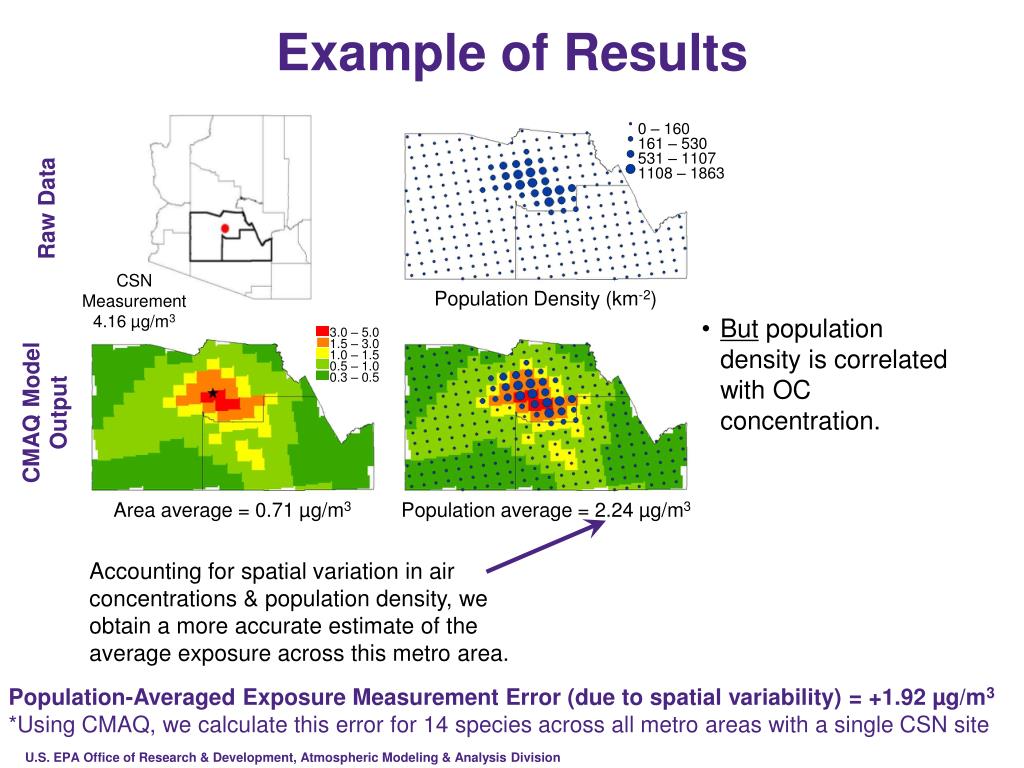 Example of Results

Raw Data

CSN Measurement 4.16 µg/m$^3$

0 – 160
161 – 530
531 – 1107
1108 – 1863

Population Density (km$^{-2}$)

CMAQ Model Output

3.0 – 5.0
1.5 – 3.0
1.0 – 1.5
0.5 – 1.0
0.3 – 0.5

Area average = 0.71 µg/m$^3$

Population average = 2.24 µg/m$^3$

• But population density is correlated with OC concentration.

Accounting for spatial variation in air concentrations & population density, we obtain a more accurate estimate of the average exposure across this metro area.

Population-Averaged Exposure Measurement Error (due to spatial variability) = +1.92 µg/m$^3$
*Using CMAQ, we calculate this error for 14 species across all metro areas with a single CSN site

U.S. EPA Office of Research & Development, Atmospheric Modeling & Analysis Division